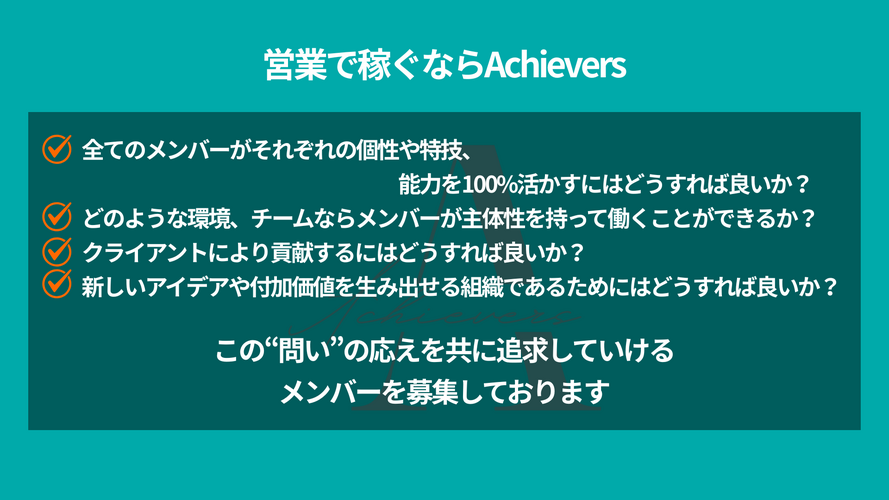 営業で稼ぐならAchievers

全てのメンバーがそれぞれの個性や特技、能力を100%活かすにはどうすれば良いか？

どのような環境、チームならメンバーが主体性を持って働くことができるか？

クライアントにより貢献するにはどうすれば良いか？

新しいアイデアや付加価値を生み出せる組織であるためにはどうすれば良いか？

Achievers

この“問い”の応えを共に追求していける
メンバーを募集しております